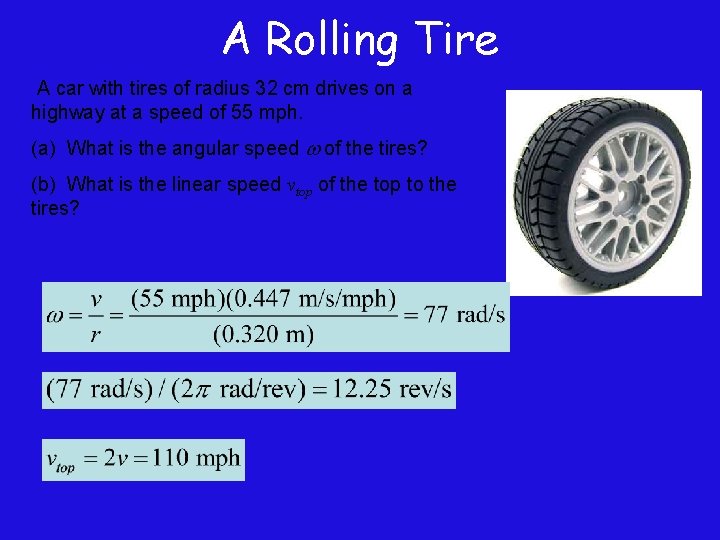 A Rolling Tire

A car with tires of radius 32 cm drives on a highway at a speed of 55 mph.

(a) What is the angular speed $\omega$ of the tires?

(b) What is the linear speed $v_{top}$ of the top to the tires?

$\omega = \frac{v}{r} = \frac{(55 \text{ mph})(0.447 \text{ m/s/mph})}{(0.320 \text{ m})} = 77 \text{ rad/s}$

$(77 \text{ rad/s}) / (2\pi \text{ rad/rev}) = 12.25 \text{ rev/s}$

$v_{top} = 2v = 110 \text{ mph}$